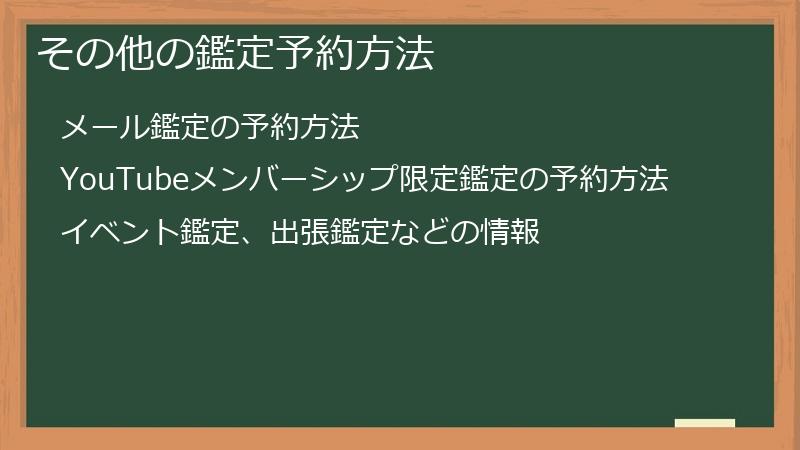 その他の鑑定予約方法

メール鑑定の予約方法

YouTubeメンバーシップ限定鑑定の予約方法

イベント鑑定、出張鑑定などの情報